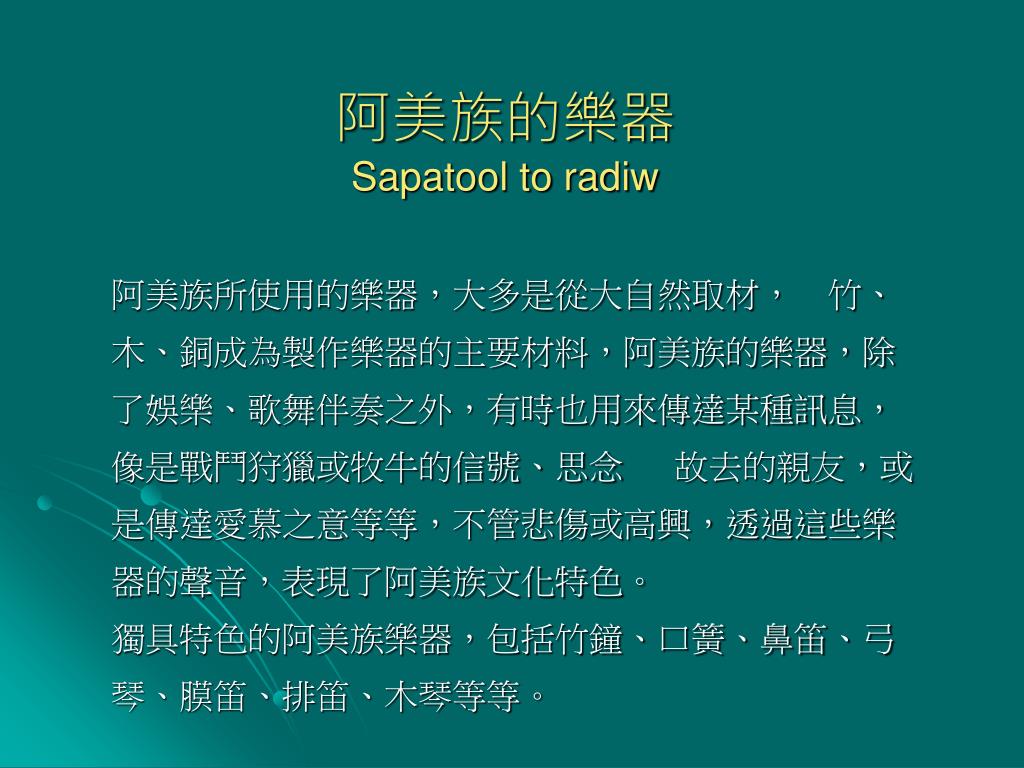 阿美族的樂器
Sapatool to radiw

阿美族所使用的樂器，大多是從大自然取材，　竹、木、銅成為製作樂器的主要材料，阿美族的樂器，除了娛樂、歌舞伴奏之外，有時也用來傳達某種訊息，像是戰鬥狩獵或牧牛的信號、思念　故去的親友，或是傳達愛慕之意等等，不管悲傷或高興，透過這些樂器的聲音，表現了阿美族文化特色。
獨具特色的阿美族樂器，包括竹鐘、口簧、鼻笛、弓琴、膜笛、排笛、木琴等等。